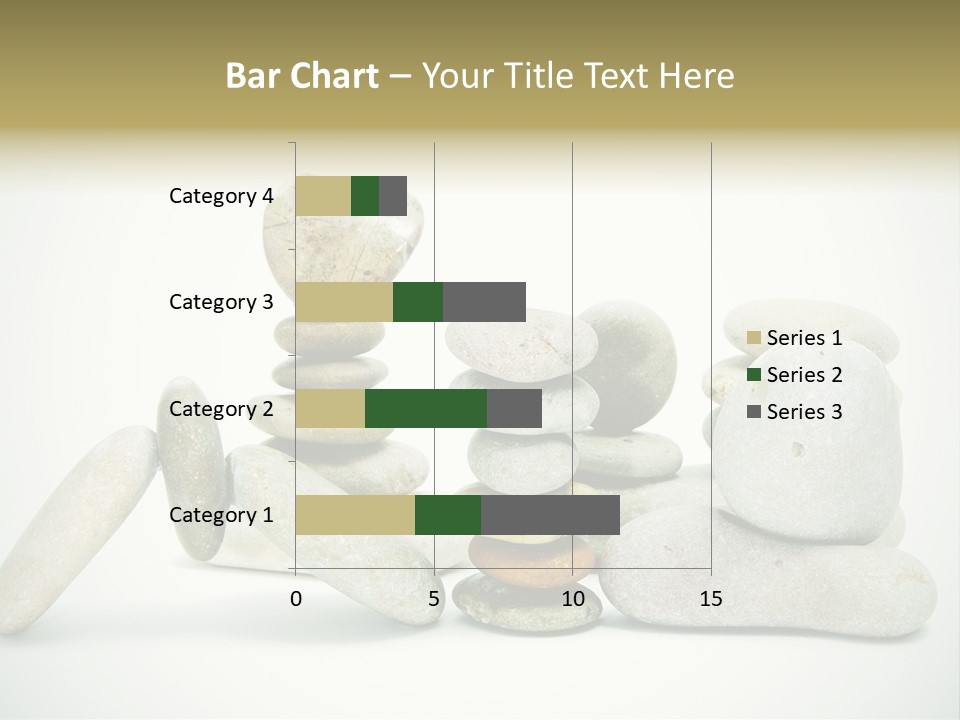 Bar Chart – Your Title Text Here

Category 4
Category 3
Category 2
Category 1

0
5
10
15

Series 1
Series 2
Series 3